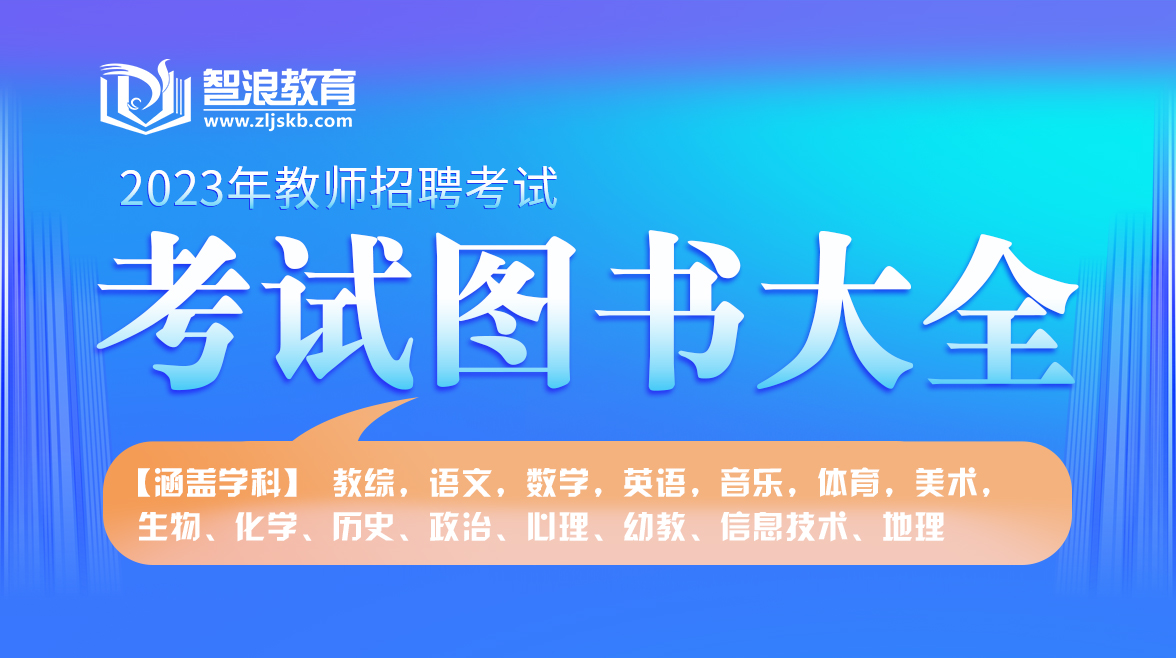 智浪教育
www.zljskb.com

2023年教师招聘考试

考试图书大全

【涵盖学科】 教综，语文，数学，英语，音乐，体育，美术，生物、化学、历史、政治、心理、幼教、信息技术、地理